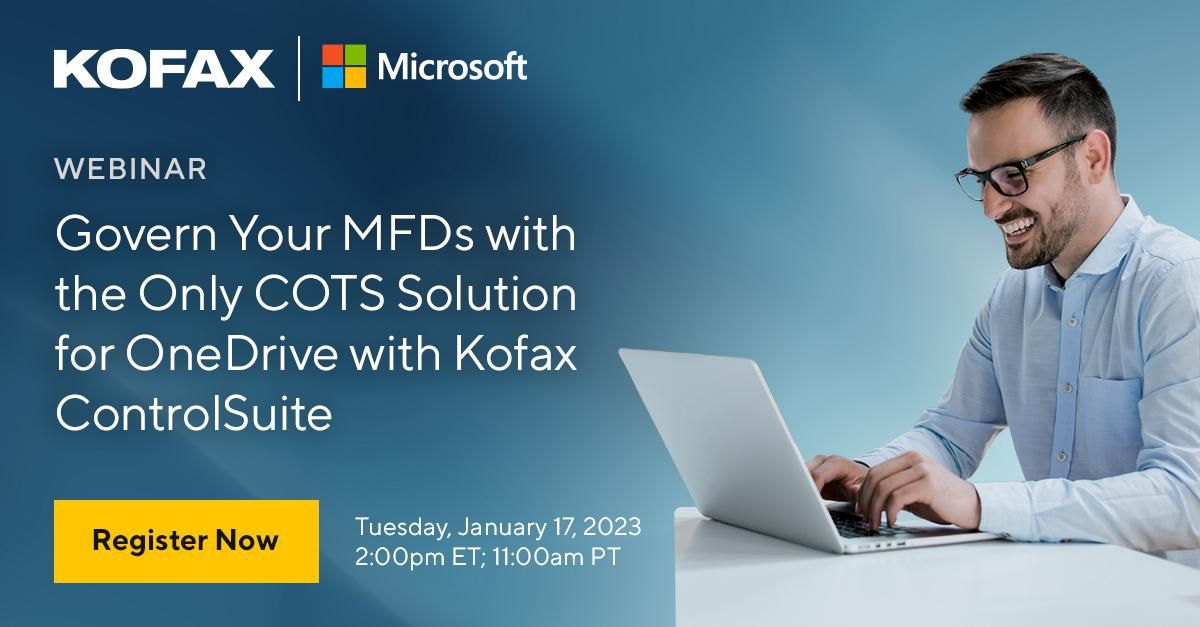 KOFAX | Microsoft

WEBINAR

Govern Your MFDs with the Only COTS Solution for OneDrive with Kofax ControlSuite

Register Now

Tuesday, January 17, 2023
2:00pm ET; 11:00am PT